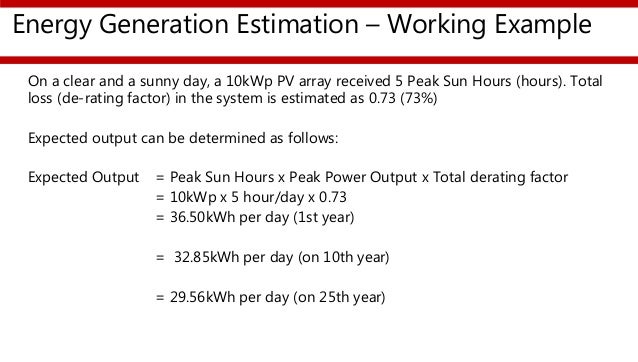 Energy Generation Estimation – Working Example

On a clear and a sunny day, a 10kWp PV array received 5 Peak Sun Hours (hours). Total loss (de-rating factor) in the system is estimated as 0.73 (73%)

Expected output can be determined as follows:

Expected Output = Peak Sun Hours x Peak Power Output x Total derating factor
= 10kWp x 5 hour/day x 0.73
= 36.50kWh per day (1st year)

= 32.85kWh per day (on 10th year)

= 29.56kWh per day (on 25th year)